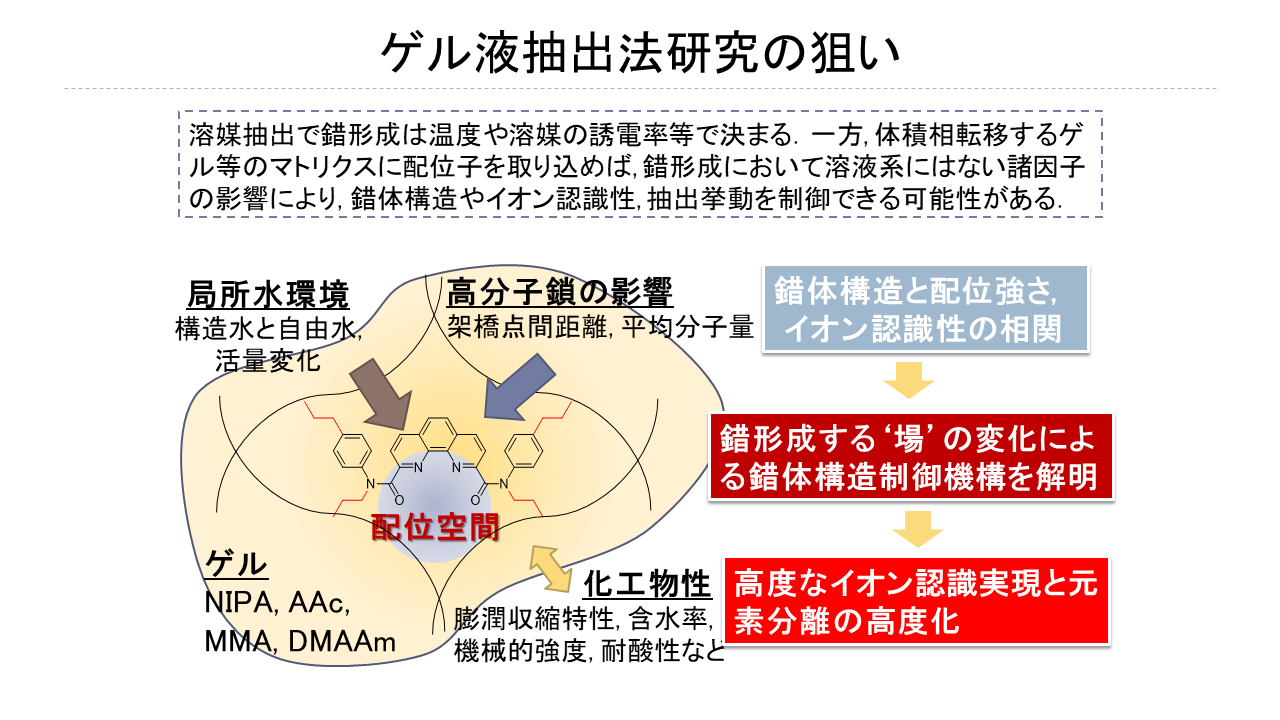 ゲル液抽出法研究の狙い

溶媒抽出で錯形成は温度や溶媒の誘電率等で決まる. 一方, 体積相転移するゲル等のマトリクスに配位子を取り込めば, 錯形成において溶液系にはない諸因子の影響により, 錯体構造やイオン認識性, 抽出挙動を制御できる可能性がある.

局所水環境
構造水と自由水, 活量変化

高分子鎖の影響
架橋点間距離, 平均分子量

N
N
N
N
O
O

配位空間

ゲル
NIPA, AAc, MMA, DMAAm

化工物性
膨潤収縮特性, 含水率, 機械的強度, 耐酸性など

錯体構造と配位強さ, イオン認識性の相関

錯形成する‘場’の変化による錯体構造制御機構を解明

高度なイオン認識実現と元素分離の高度化